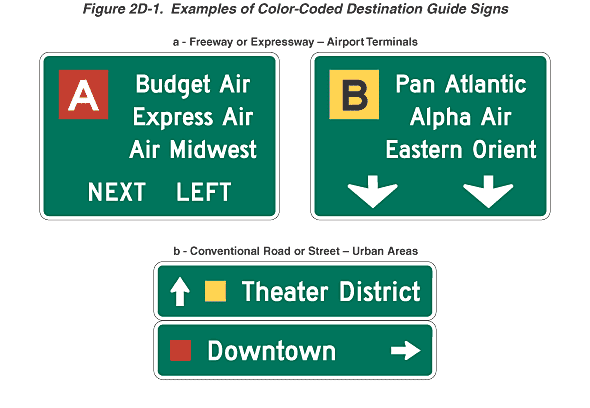 Figure 2D-1. Examples of Color-Coded Destination Guide Signs

a - Freeway or Expressway – Airport Terminals

A Budget Air
Express Air
Air Midwest

NEXT LEFT

B Pan Atlantic
Alpha Air
Eastern Orient

b - Conventional Road or Street – Urban Areas

Theater District

Downtown